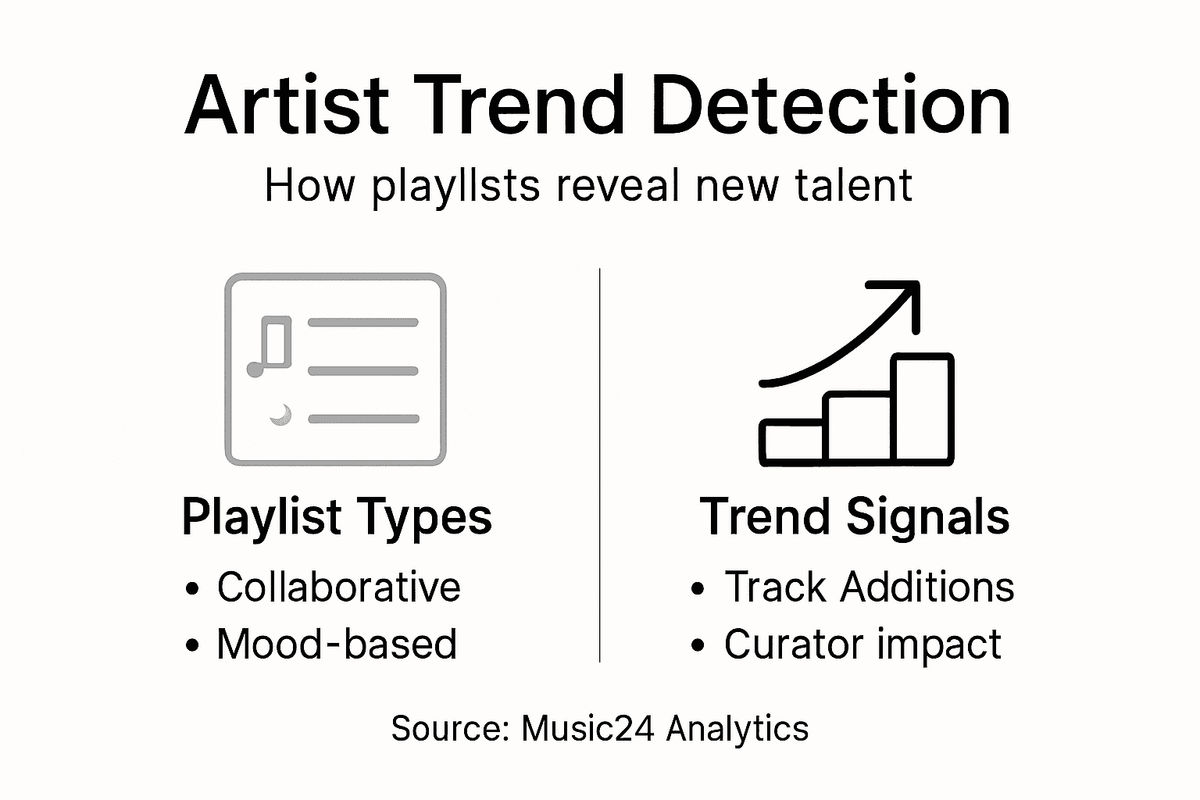 Artist Trend Detection

How playllsts reveal new talent

Playlist Types
• Collaborative
• Mood-based

Trend Signals
• Track Additions
• Curator impact

Source: Music24 Analytics